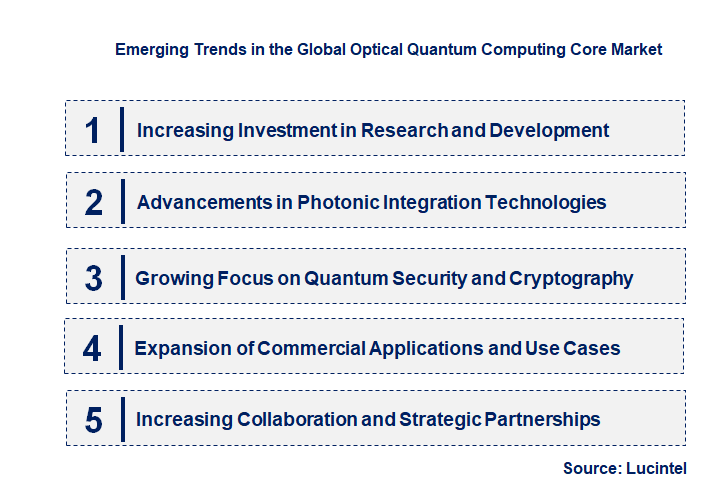 Emerging Trends in the Global Optical Quantum Computing Core Market

1 Increasing Investment in Research and Development

2 Advancements in Photonic Integration Technologies

3 Growing Focus on Quantum Security and Cryptography

4 Expansion of Commercial Applications and Use Cases

5 Increasing Collaboration and Strategic Partnerships

Source: Lucintel